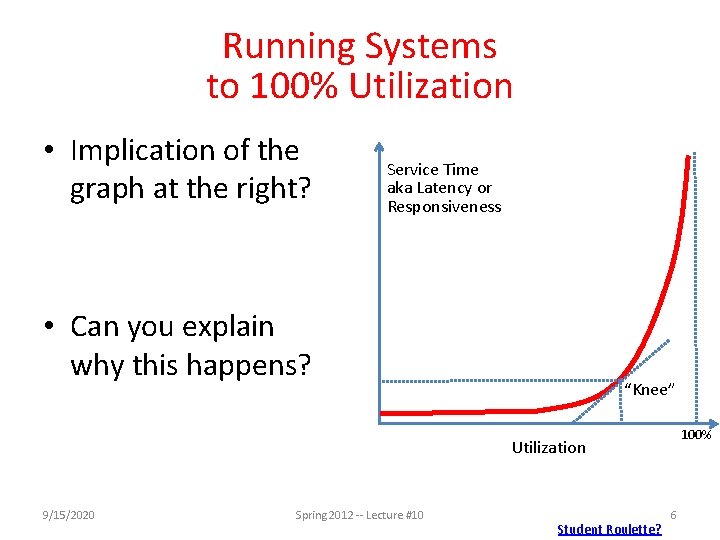 Running Systems
to 100% Utilization

• Implication of the graph at the right?

• Can you explain why this happens?

Service Time
aka Latency or
Responsiveness

"Knee"

100%

Utilization

9/15/2020

Spring 2012 -- Lecture #10

6

Student Roulette?